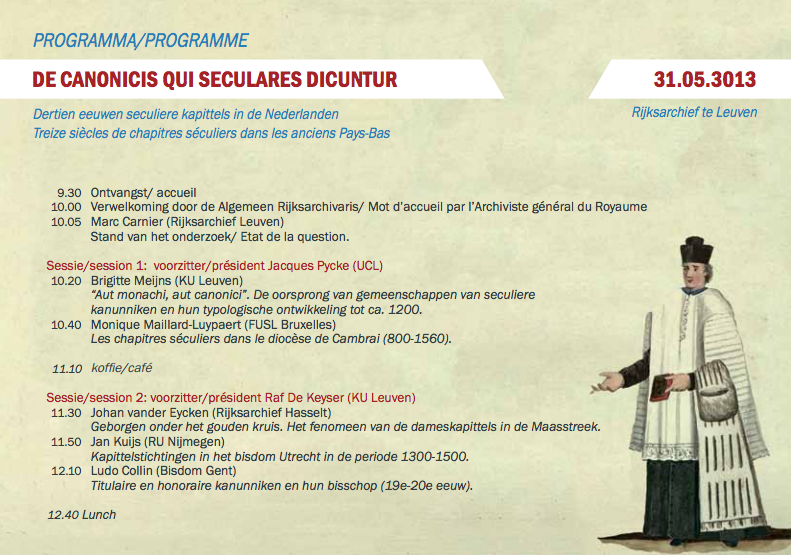 PROGRAMMA/PROGRAMME

DE CANONICIS QUI SECULARES DICUNTUR

31.05.3013

Dertien eeuwen seculiere kapittels in de Nederlanden
Treize siècles de chapitres séculiers dans les anciens Pays-Bas

Rijksarchief te Leuven

9.30 Ontvangst/ accueil
10.00 Verwelkoming door de Algemeen Rijksarchivaris/ Mot d'accueil par l'Archiviste général du Royaume
10.05 Marc Carnier (Rijksarchief Leuven)
Stand van het onderzoek/ Etat de la question.

Sessie/session 1: voorzitter/président Jacques Pycke (UCL)
10.20 Brigitte Meijns (KU Leuven)
"Aut monachi, aut canonici". De oorsprong van gemeenschappen van seculiere kanunniken en hun typologische ontwikkeling tot ca. 1200.
10.40 Monique Maillard-Luypaert (FUSL Bruxelles)
Les chapitres séculiers dans le diocèse de Cambrai (800-1560).

11.10 koffie/café

Sessie/session 2: voorzitter/président Raf De Keyser (KU Leuven)
11.30 Johan vander Eycken (Rijksarchief Hasselt)
Geborgen onder het gouden kruis. Het fenomeen van de dameskapittels in de Maasstreek.
11.50 Jan Kuijs (RU Nijmegen)
Kapittelstichtingen in het bisdom Utrecht in de periode 1300-1500.
12.10 Ludo Collin (Bisdom Gent)
Titulaire en honoraire kanunniken en hun bisschop (19e-20e eeuw).

12.40 Lunch